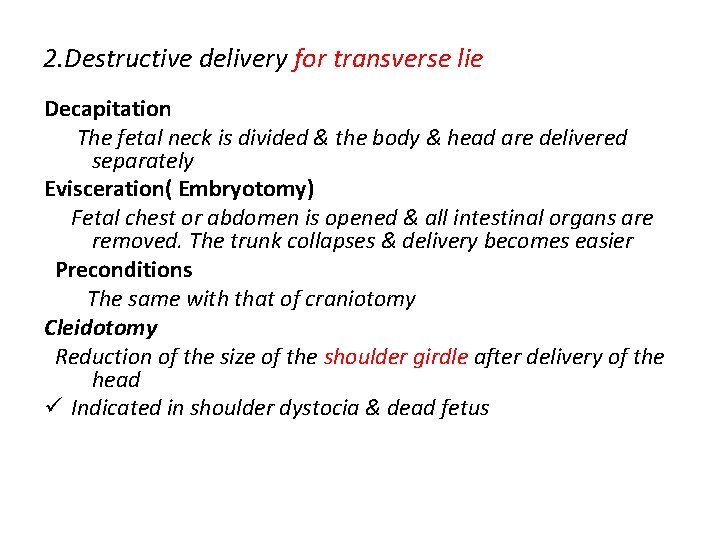 2.Destructive delivery for transverse lie

Decapitation

The fetal neck is divided & the body & head are delivered separately

Evisceration( Embryotomy)

Fetal chest or abdomen is opened & all intestinal organs are removed. The trunk collapses & delivery becomes easier

Preconditions

The same with that of craniotomy

Cleidotomy

Reduction of the size of the shoulder girdle after delivery of the head

✓ Indicated in shoulder dystocia & dead fetus